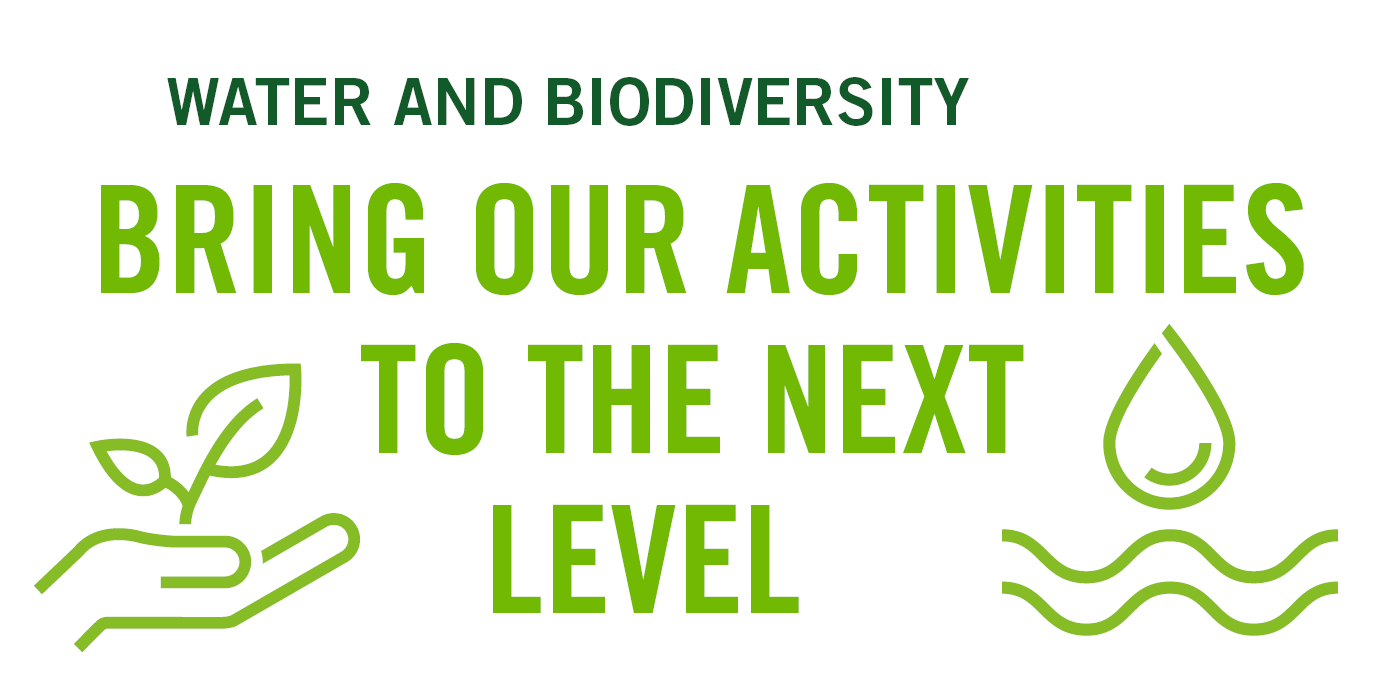 WATER AND BIODIVERSITY

BRING OUR ACTIVITIES TO THE NEXT LEVEL